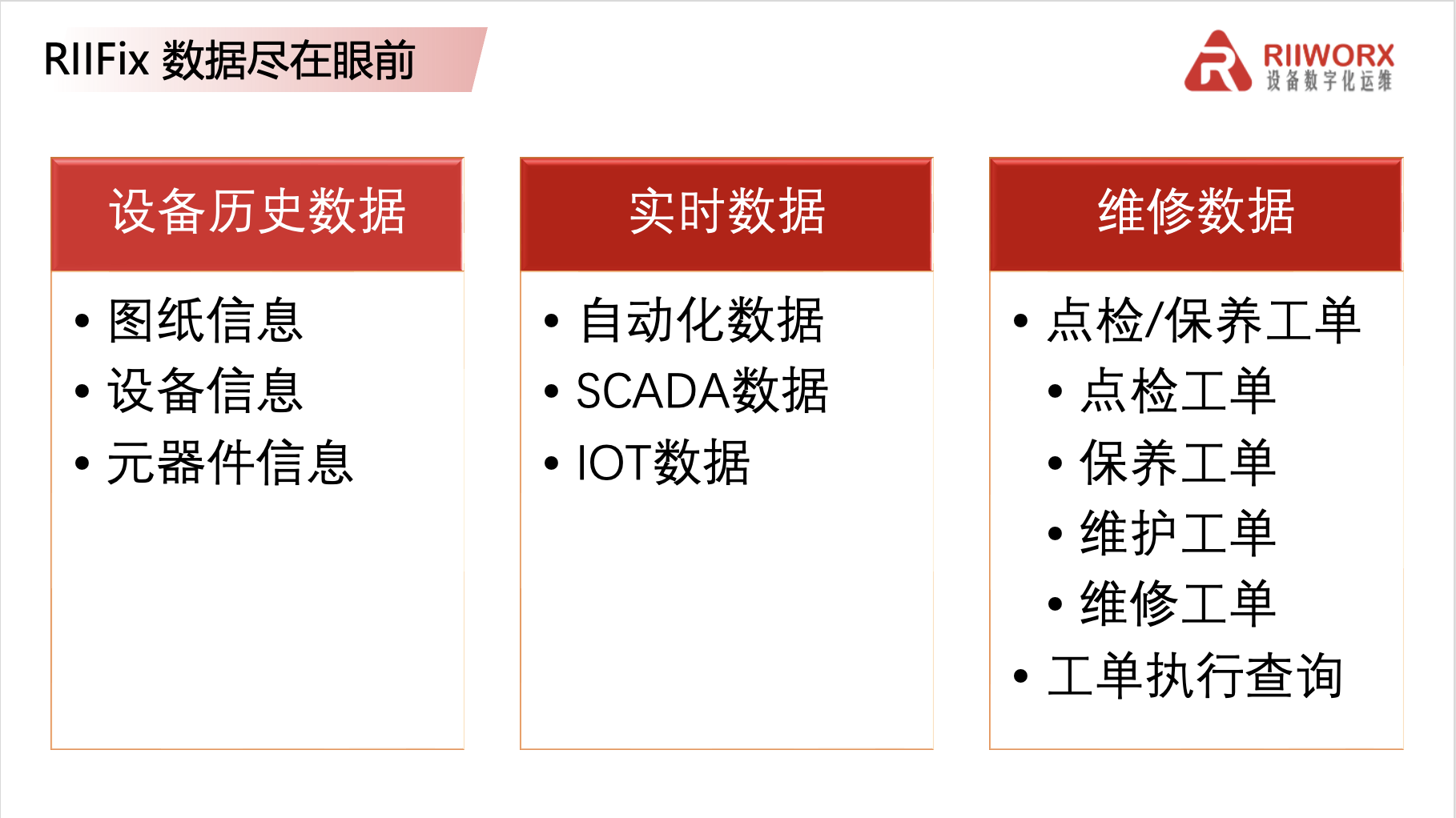 RIIFix 数据尽在眼前

RIIWORX
设备数字化运维

设备历史数据

• 图纸信息
• 设备信息
• 元器件信息

实时数据

• 自动化数据
• SCADA数据
• IOT数据

维修数据

• 点检/保养工单
  • 点检工单
  • 保养工单
  • 维护工单
  • 维修工单
• 工单执行查询